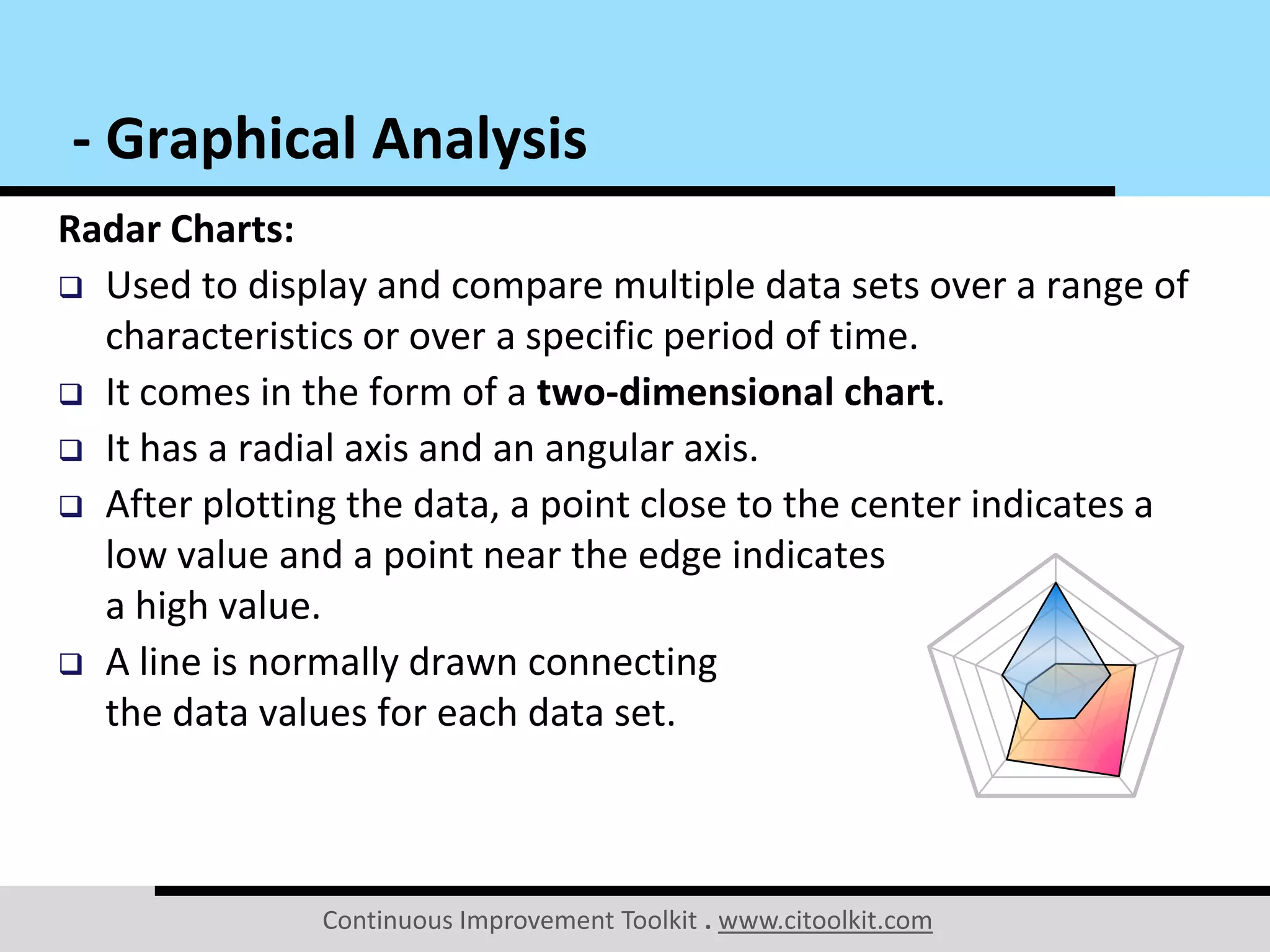 - Graphical Analysis

Radar Charts:

❑ Used to display and compare multiple data sets over a range of characteristics or over a specific period of time.

❑ It comes in the form of a two-dimensional chart.

❑ It has a radial axis and an angular axis.

❑ After plotting the data, a point close to the center indicates a low value and a point near the edge indicates a high value.

❑ A line is normally drawn connecting the data values for each data set.

Continuous Improvement Toolkit . www.citoolkit.com